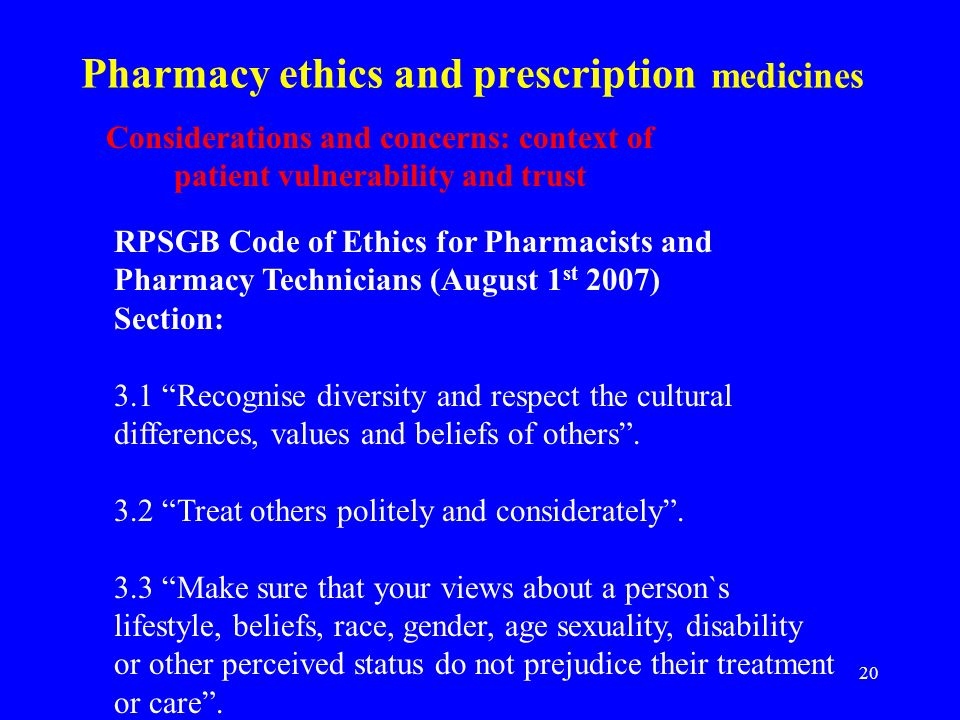 Pharmacy ethics and prescription medicines

Considerations and concerns: context of patient vulnerability and trust

RPSGB Code of Ethics for Pharmacists and Pharmacy Technicians (August 1$^{st}$ 2007)
Section:

3.1 “Recognise diversity and respect the cultural differences, values and beliefs of others”.

3.2 “Treat others politely and considerately”.

3.3 “Make sure that your views about a person`s lifestyle, beliefs, race, gender, age sexuality, disability or other perceived status do not prejudice their treatment or care”.

20